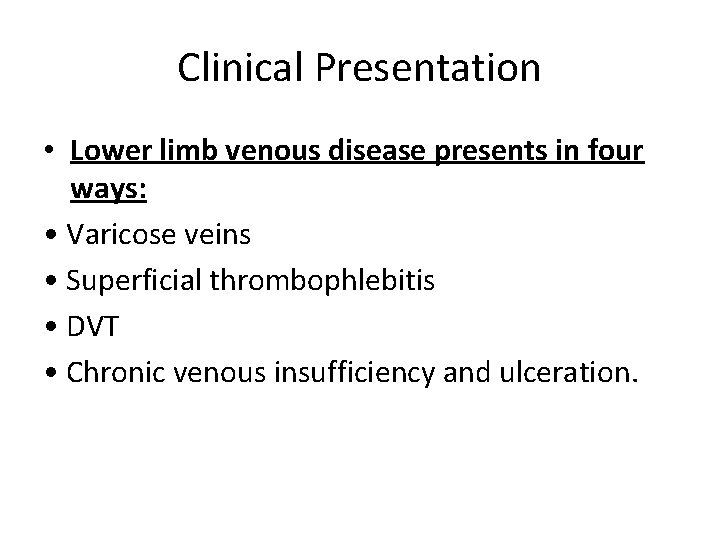 Clinical Presentation

• Lower limb venous disease presents in four ways:
• Varicose veins
• Superficial thrombophlebitis
• DVT
• Chronic venous insufficiency and ulceration.